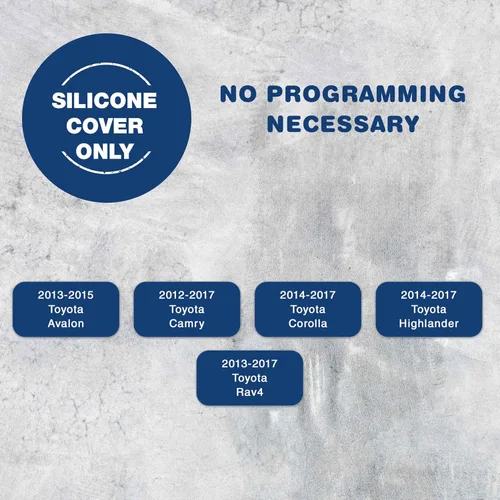 SILICONE COVER ONLY

NO PROGRAMMING NECESSARY

2013-2015 Toyota Avalon

2012-2017 Toyota Camry

2014-2017 Toyota Corolla

2014-2017 Toyota Highlander

2013-2017 Toyota Rav4